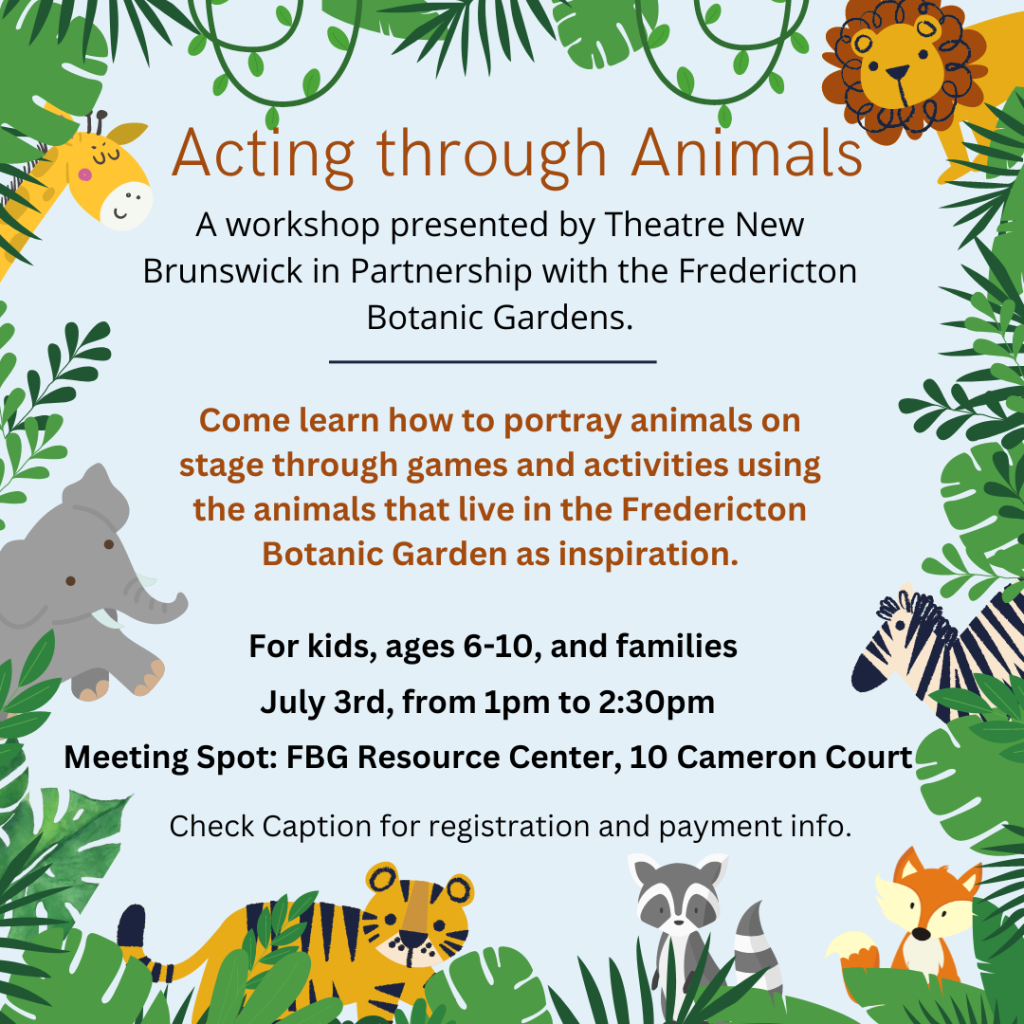 Acting through Animals

A workshop presented by Theatre New Brunswick in Partnership with the Fredericton Botanic Gardens.

Come learn how to portray animals on stage through games and activities using the animals that live in the Fredericton Botanic Garden as inspiration.

For kids, ages 6-10, and families

July 3rd, from 1pm to 2:30pm

Meeting Spot: FBG Resource Center, 10 Cameron Court

Check Caption for registration and payment info.